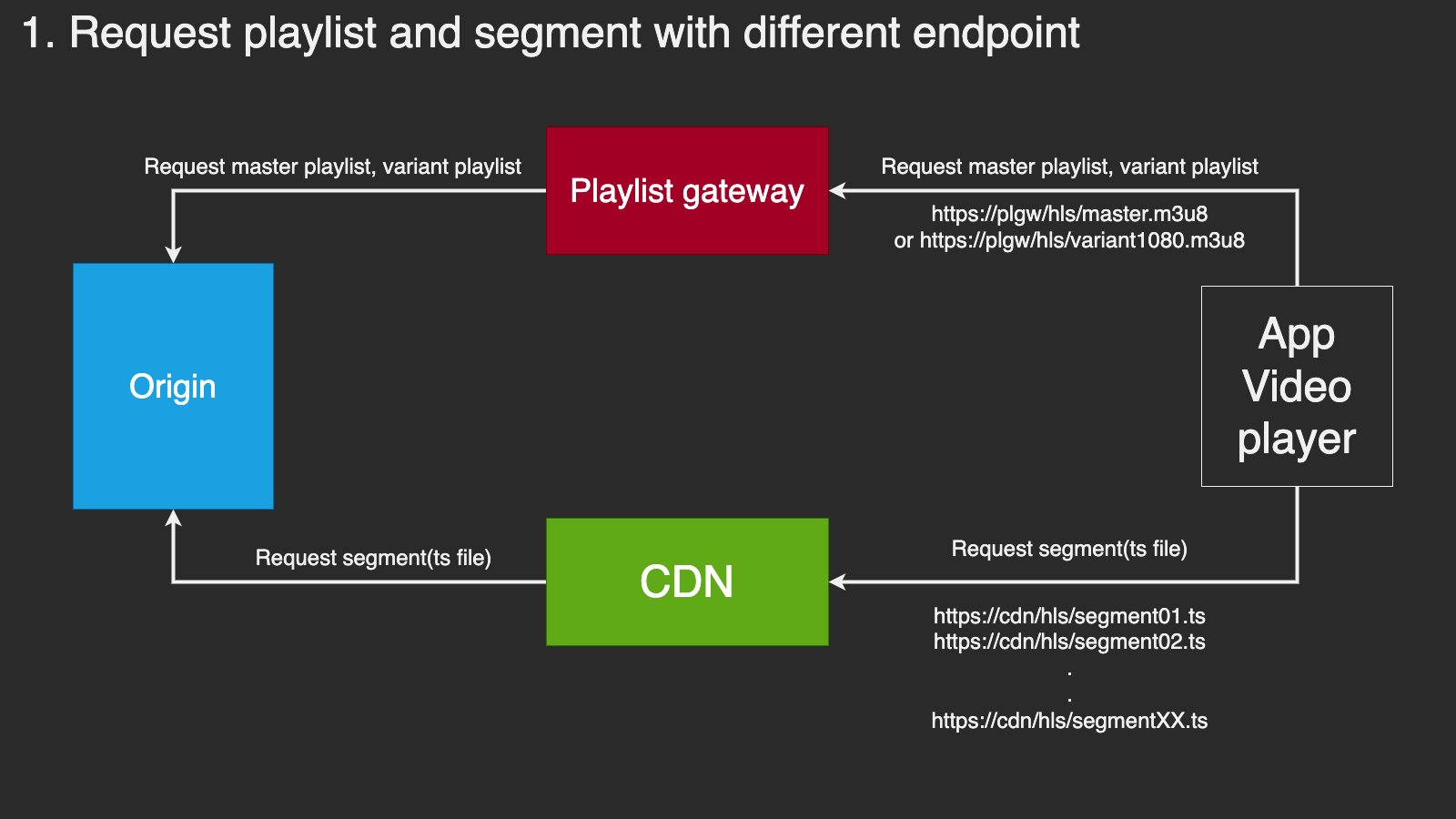 1. Request playlist and segment with different endpoint

Request master playlist, variant playlist

Playlist gateway

Request master playlist, variant playlist

https://plgw/hls/master.m3u8
or https://plgw/hls/variant1080.m3u8

Origin

App
Video
player

Request segment(ts file)

CDN

Request segment(ts file)

https://cdn/hls/segment01.ts
https://cdn/hls/segment02.ts
.
.
https://cdn/hls/segmentXX.ts